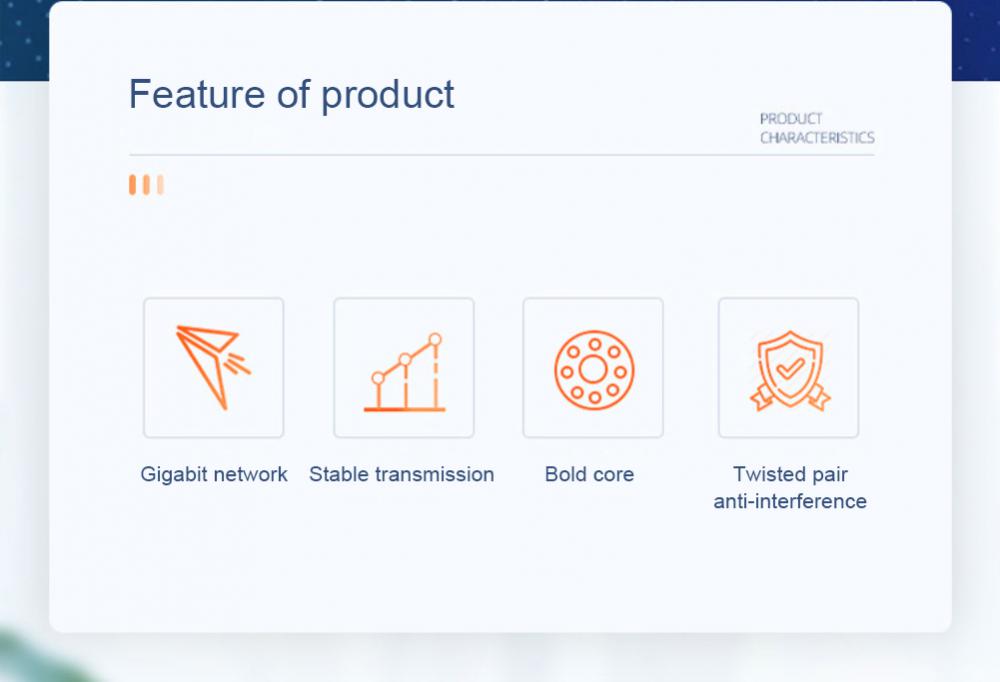 Feature of product

PRODUCT CHARACTERISTICS

Gigabit network

Stable transmission

Bold core

Twisted pair anti-interference